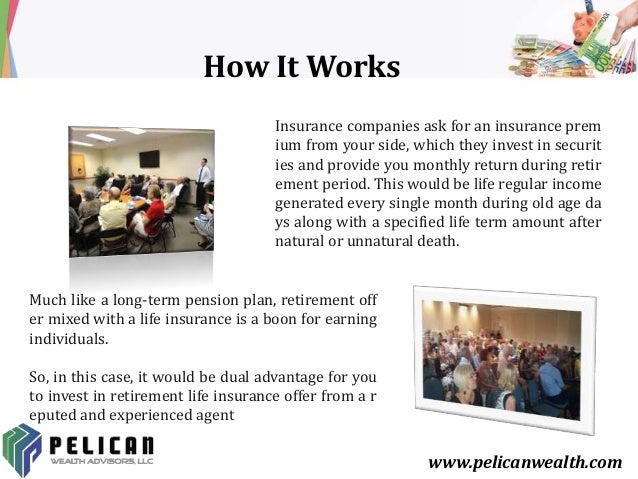 How It Works

Insurance companies ask for an insurance prem ium from your side, which they invest in securit ies and provide you monthly return during retir ement period. This would be life regular income generated every single month during old age da ys along with a specified life term amount after natural or unnatural death.

Much like a long-term pension plan, retirement off er mixed with a life insurance is a boon for earning individuals.

So, in this case, it would be dual advantage for you to invest in retirement life insurance offer from a r eputed and experienced agent

PELICAN
WEALTH ADVISORS, LLC

www.pelicanwealth.com